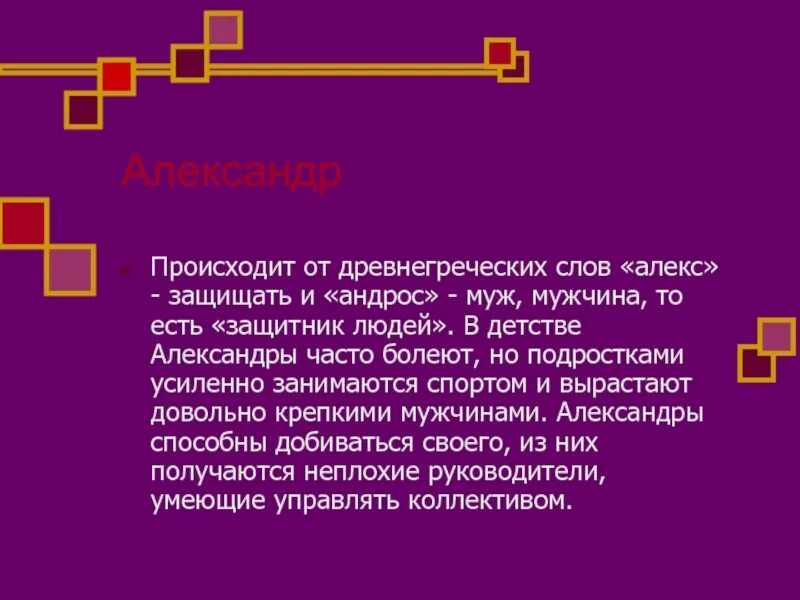 Александр

Происходит от древнегреческих слов «алекс» - защищать и «андрос» - муж, мужчина, то есть «защитник людей». В детстве Александры часто болеют, но подростками усиленно занимаются спортом и вырастают довольно крепкими мужчинами. Александры способны добиваться своего, из них получаются неплохие руководители, умеющие управлять коллективом.